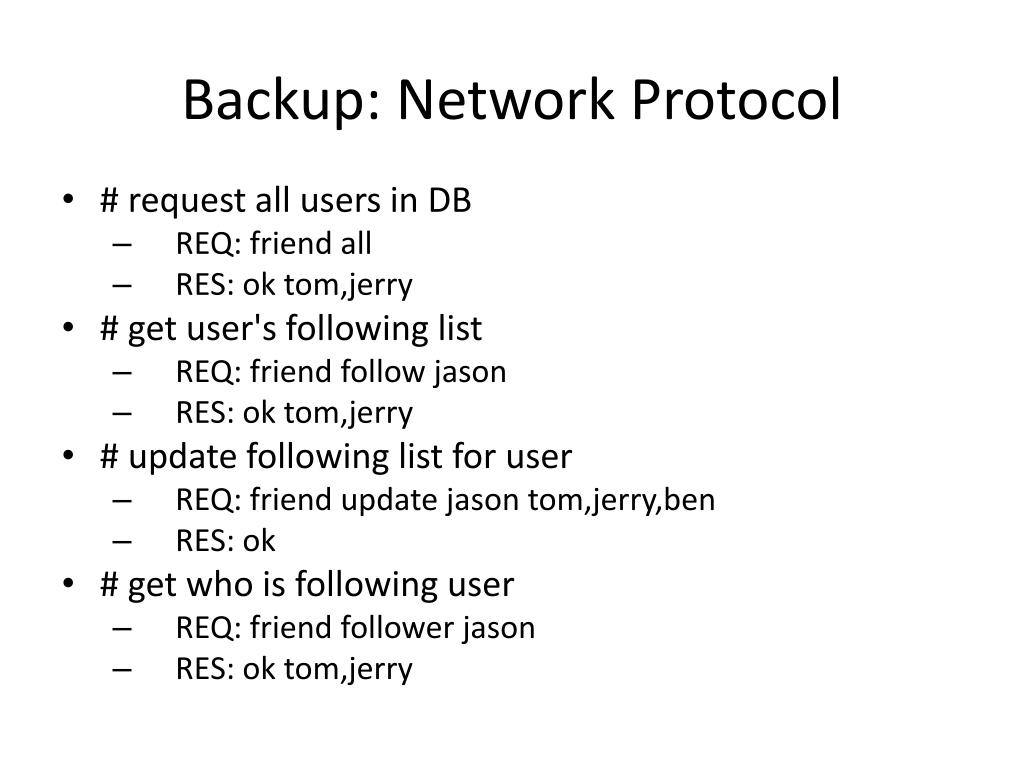 Backup: Network Protocol

• # request all users in DB
– REQ: friend all
– RES: ok tom,jerry
• # get user's following list
– REQ: friend follow jason
– RES: ok tom,jerry
• # update following list for user
– REQ: friend update jason tom,jerry,ben
– RES: ok
• # get who is following user
– REQ: friend follower jason
– RES: ok tom,jerry